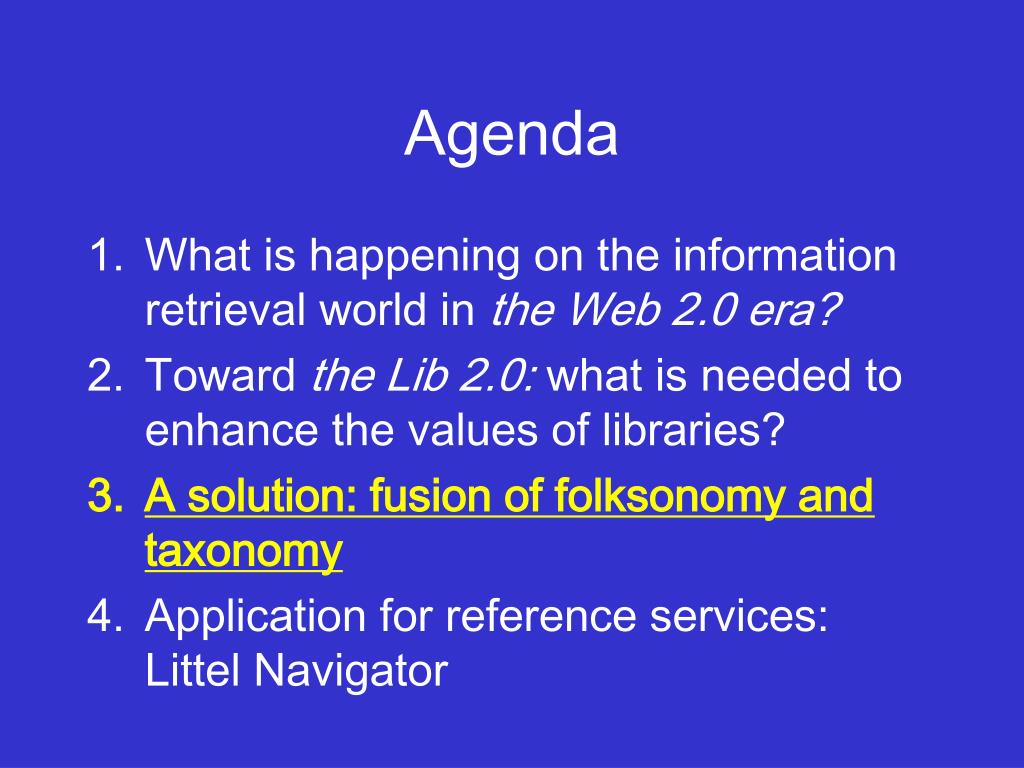 Agenda

1. What is happening on the information retrieval world in the Web 2.0 era?
2. Toward the Lib 2.0: what is needed to enhance the values of libraries?
3. A solution: fusion of folksonomy and taxonomy
4. Application for reference services: Littel Navigator